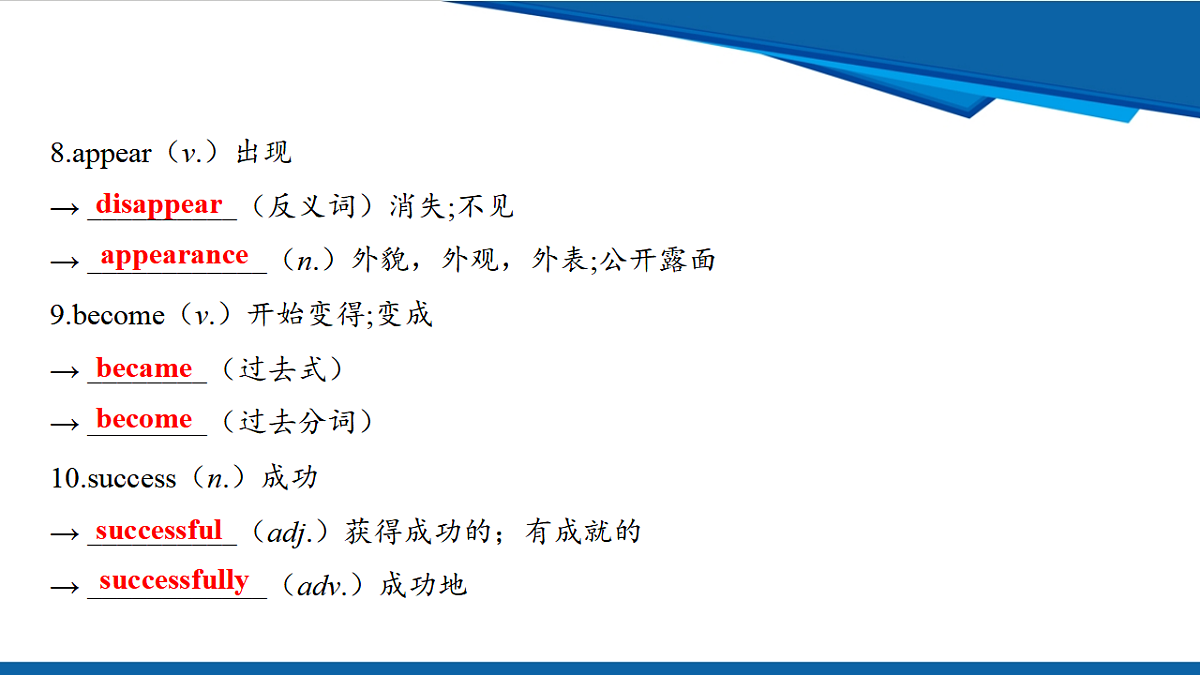 8.appear（v.）出现

→ disappear （反义词）消失;不见

→ appearance （n.）外貌，外观，外表;公开露面

9.become（v.）开始变得;变成

→ became （过去式）

→ become （过去分词）

10.success（n.）成功

→ successful （adj.）获得成功的；有成就的

→ successfully （adv.）成功地